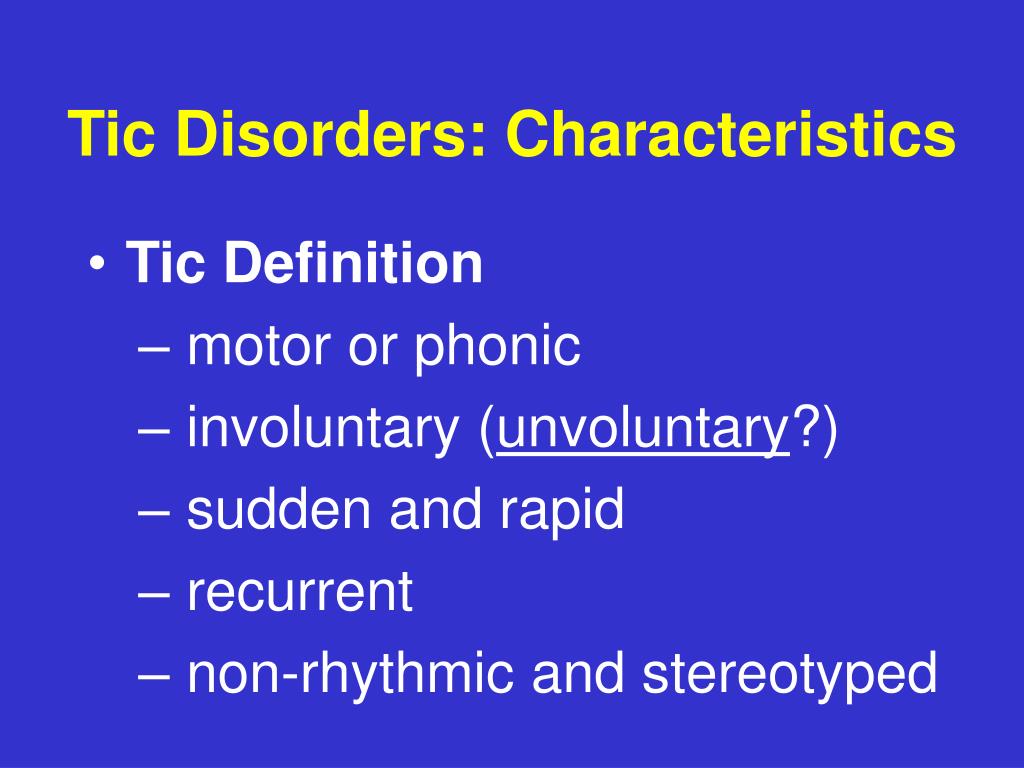 Tic Disorders: Characteristics

• Tic Definition
– motor or phonic
– involuntary (unvoluntary?)
– sudden and rapid
– recurrent
– non-rhythmic and stereotyped